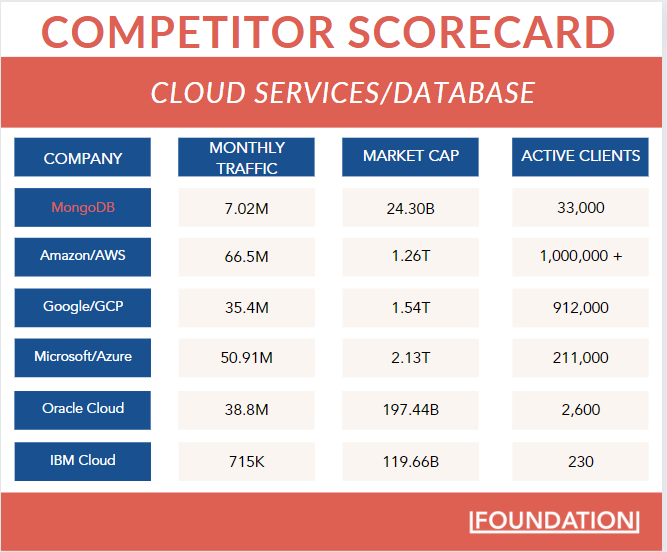 COMPETITOR SCORECARD

CLOUD SERVICES/DATABASE

| COMPANY | MONTHLY TRAFFIC | MARKET CAP | ACTIVE CLIENTS |
|---|---|---|---|
| MongoDB | 7.02M | 24.30B | 33,000 |
| Amazon/AWS | 66.5M | 1.26T | 1,000,000 + |
| Google/GCP | 35.4M | 1.54T | 912,000 |
| Microsoft/Azure | 50.91M | 2.13T | 211,000 |
| Oracle Cloud | 38.8M | 197.44B | 2,600 |
| IBM Cloud | 715K | 119.66B | 230 |

FOUNDATION